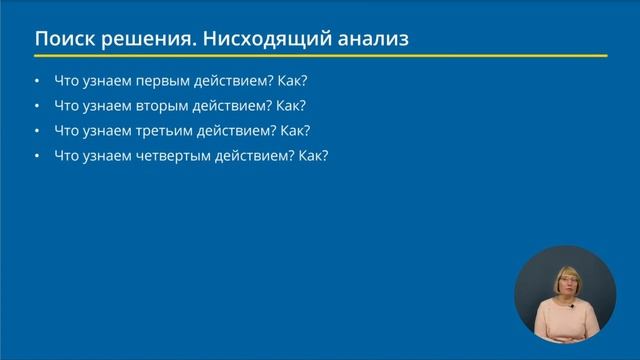 Поиск решения. Нисходящий анализ

• Что узнаем первым действием? Как?
• Что узнаем вторым действием? Как?
• Что узнаем третьим действием? Как?
• Что узнаем четвертым действием? Как?